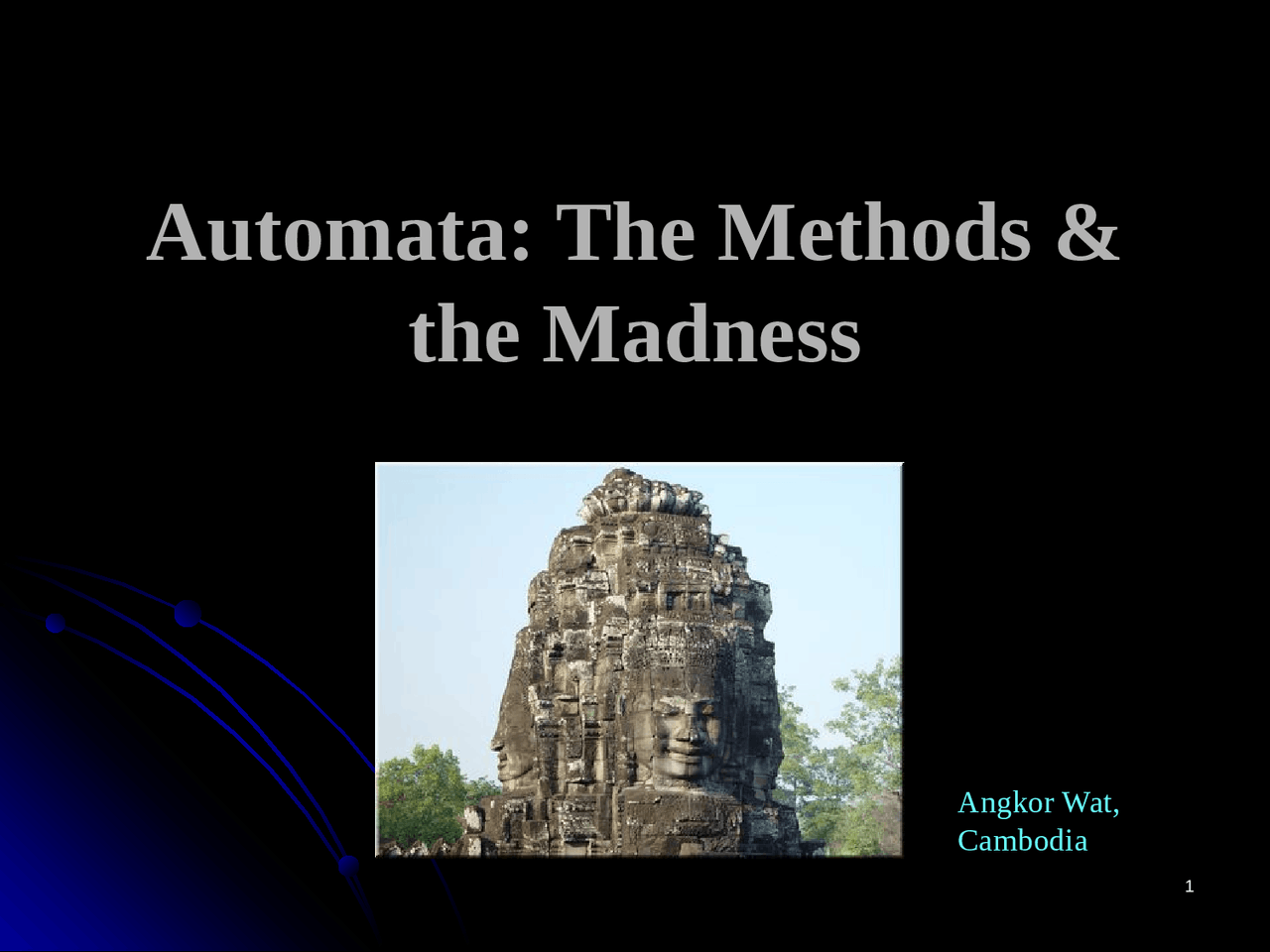 Automata: The Methods & the Madness

Angkor Wat, Cambodia

1